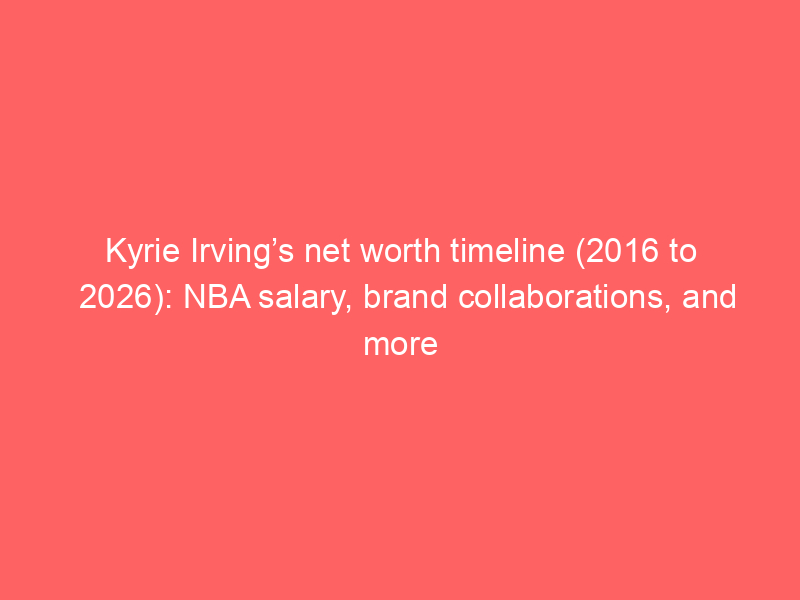 Kyrie Irving’s net worth timeline (2016 to 2026): NBA salary, brand collaborations, and more